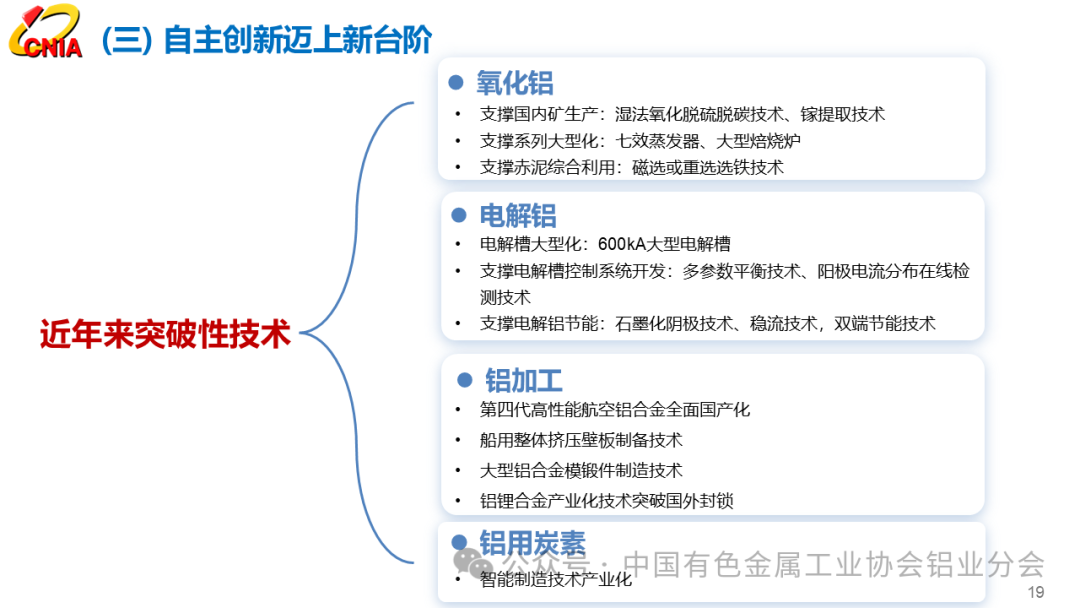 CNIA

（三）自主创新迈上新台阶

近年来突破性技术

● 氧化铝
• 支撑国内矿生产：湿法氧化脱硫脱碳技术、镓提取技术
• 支撑系列大型化：七效蒸发器、大型焙烧炉
• 支撑赤泥综合利用：磁选或重选选铁技术

● 电解铝
• 电解槽大型化：600kA大型电解槽
• 支撑电解槽控制系统开发：多参数平衡技术、阳极电流分布在线检测技术
• 支撑电解铝节能：石墨化阴极技术、稳流技术，双端节能技术

● 铝加工
• 第四代高性能航空铝合金全面国产化
• 船用整体挤压壁板制备技术
• 大型铝合金模锻件制造技术
• 铝锂合金产业化技术突破国外封锁

● 铝用炭素
• 智能制造技术产业化

公众号 · 中国有色金属工业协会铝业分会

19